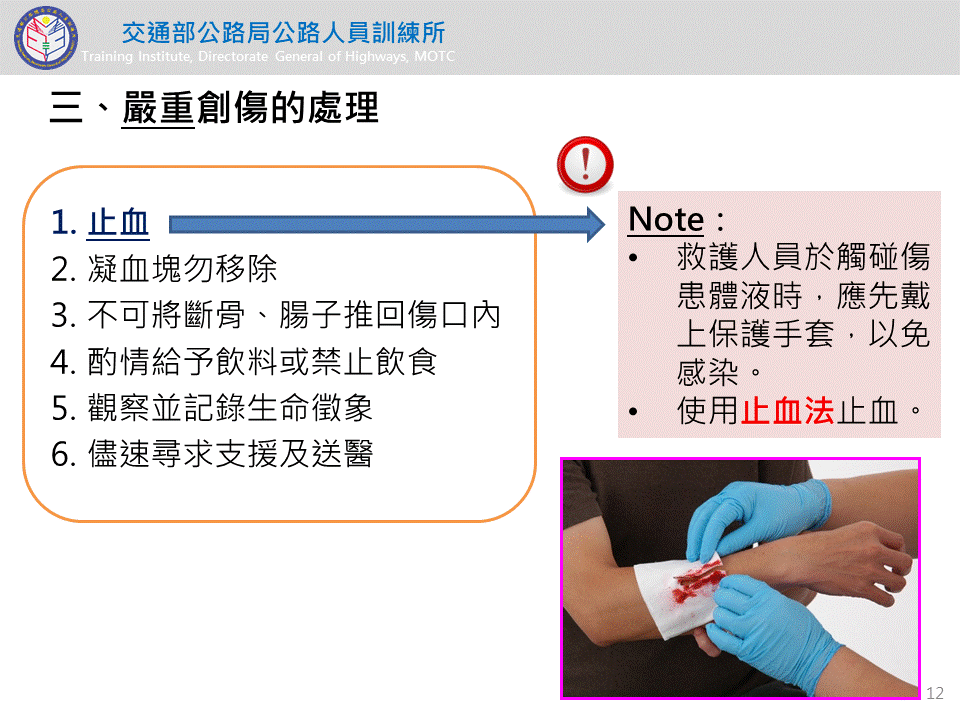 交通部公路局公路人員訓練所
Training Institute, Directorate General of Highways, MOTC

三、嚴重創傷的處理

1. 止血
2. 凝血塊勿移除
3. 不可將斷骨、腸子推回傷口內
4. 酌情給予飲料或禁止飲食
5. 觀察並記錄生命徵象
6. 儘速尋求支援及送醫

Note：
• 救護人員於觸碰傷患體液時，應先戴上保護手套，以免感染。
• 使用止血法止血。

12